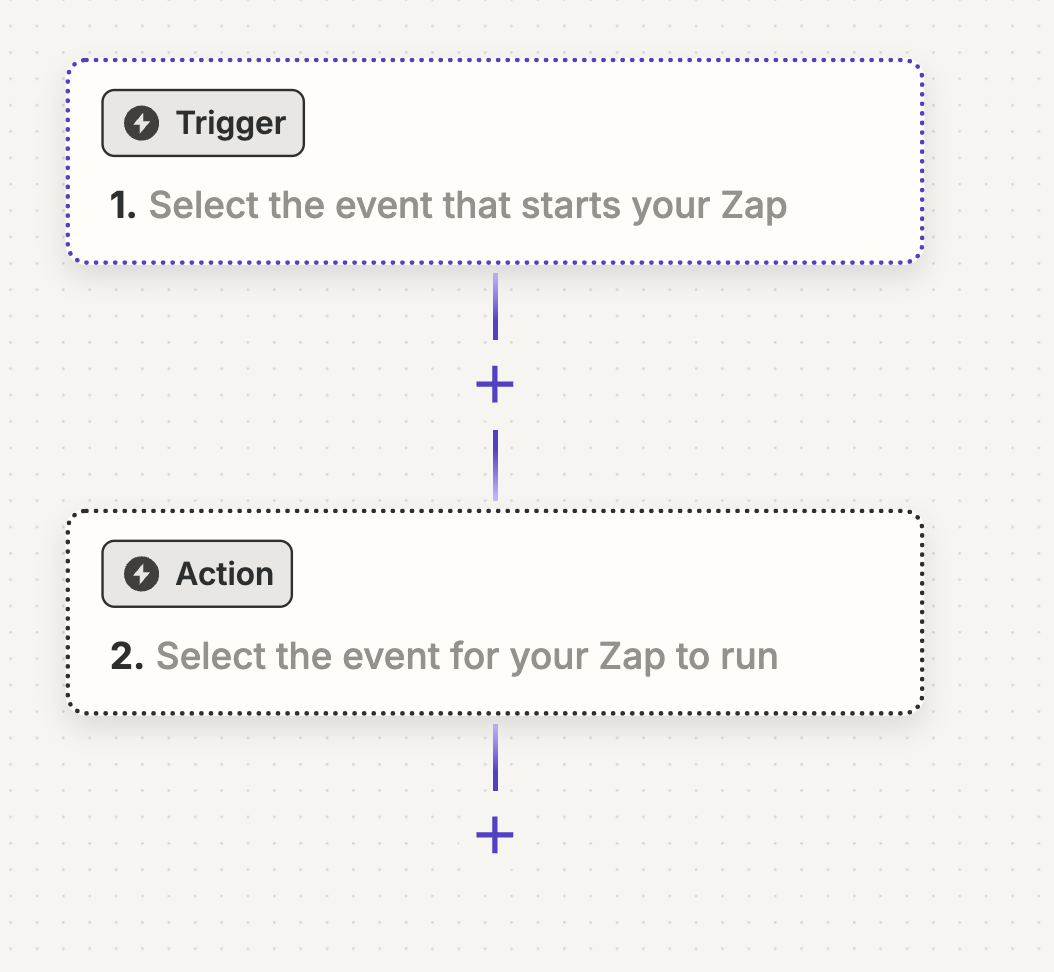 Trigger

1. Select the event that starts your Zap

+

Action

2. Select the event for your Zap to run

+